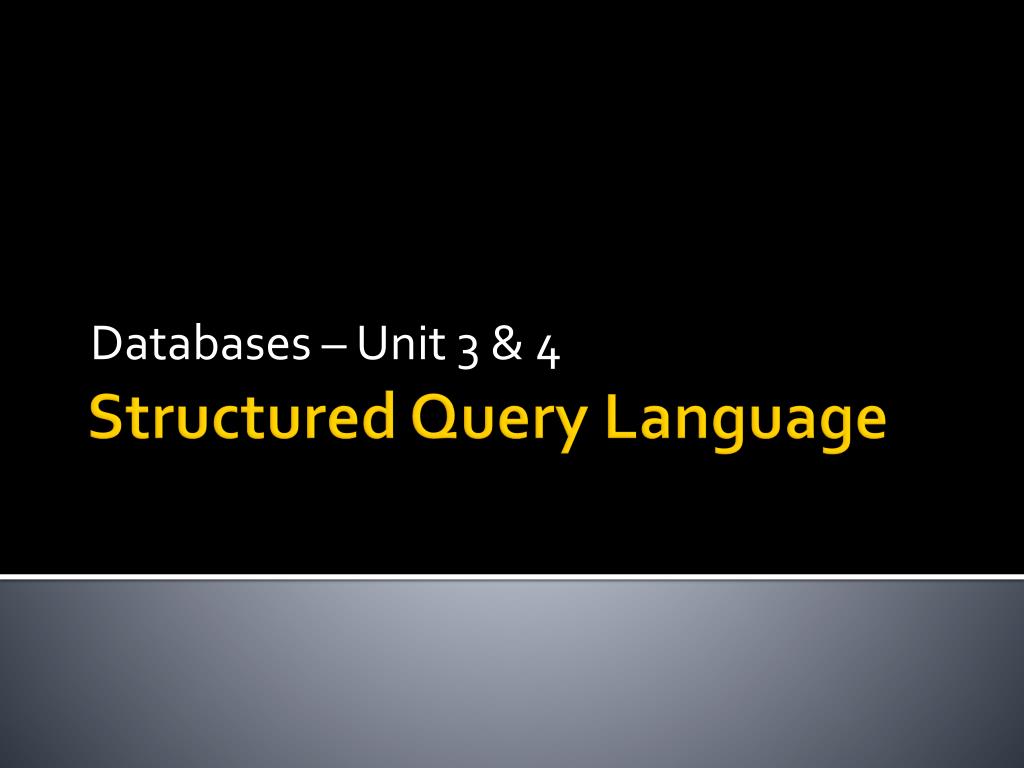 Databases – Unit 3 & 4
Structured Query Language